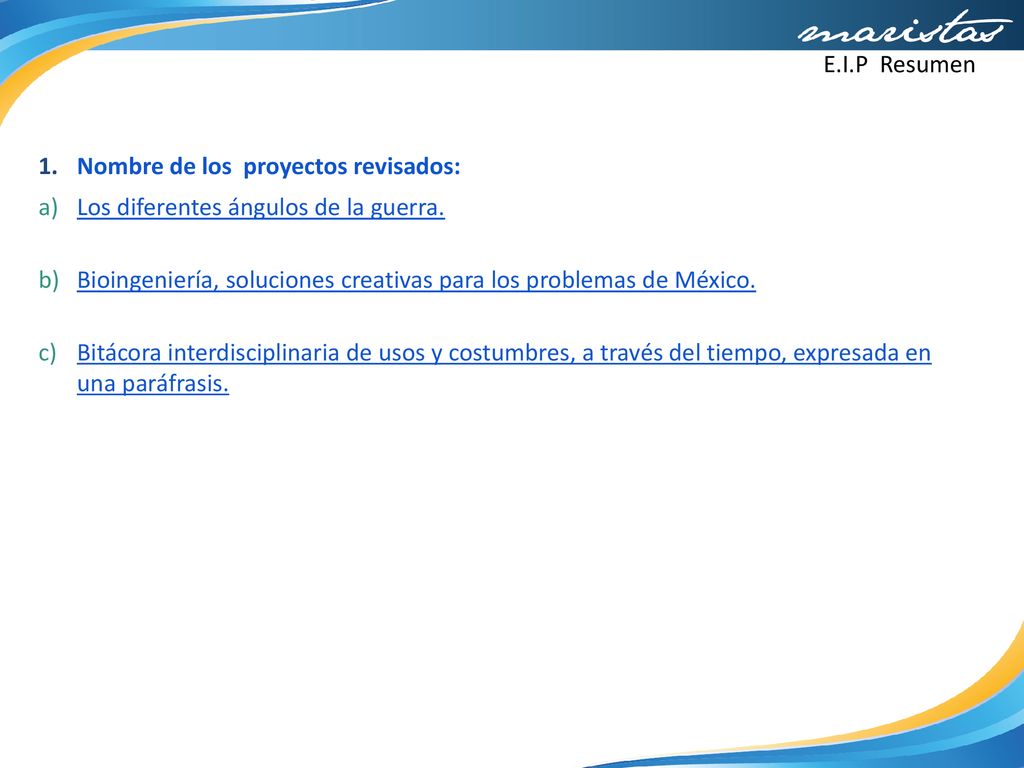 maristas

E.I.P Resumen

1. Nombre de los proyectos revisados:

a) Los diferentes ángulos de la guerra.

b) Bioingeniería, soluciones creativas para los problemas de México.

c) Bitácora interdisciplinaria de usos y costumbres, a través del tiempo, expresada en una paráfrasis.